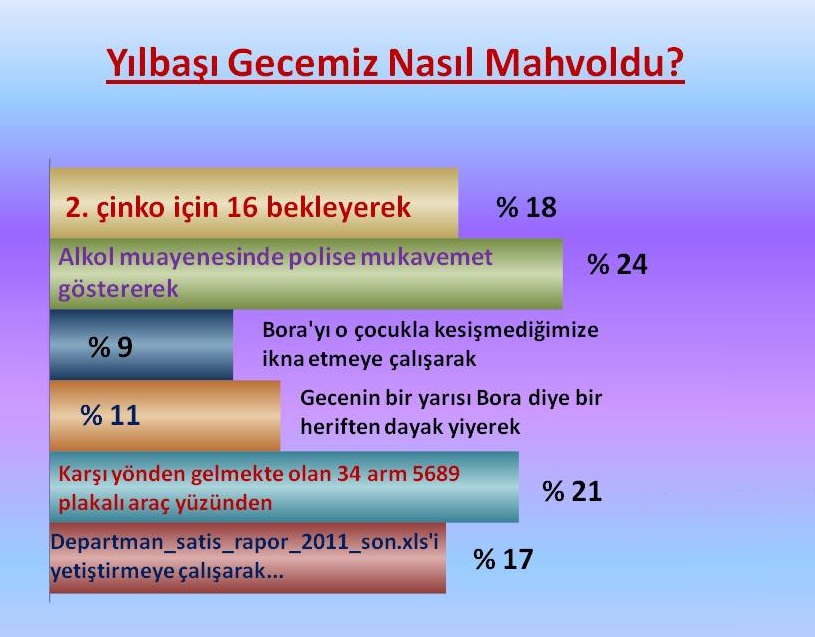 Yılbaşı Gecemiz Nasıl Mahvoldu?

2. çinko için 16 bekleyerek

% 18

Alkol muayenesinde polise mukavemet göstererek

% 24

% 9

Bora'yı o çocukla kesişmediğimize ikna etmeye çalışarak

% 11

Gecenin bir yarısı Bora diye bir heriften dayak yiyerek

Karşı yönden gelmekte olan 34 arm 5689 plakalı araç yüzünden

% 21

Departman_satis_rapor_2011_son.xls'i yetiştirmeye çalışarak...

% 17